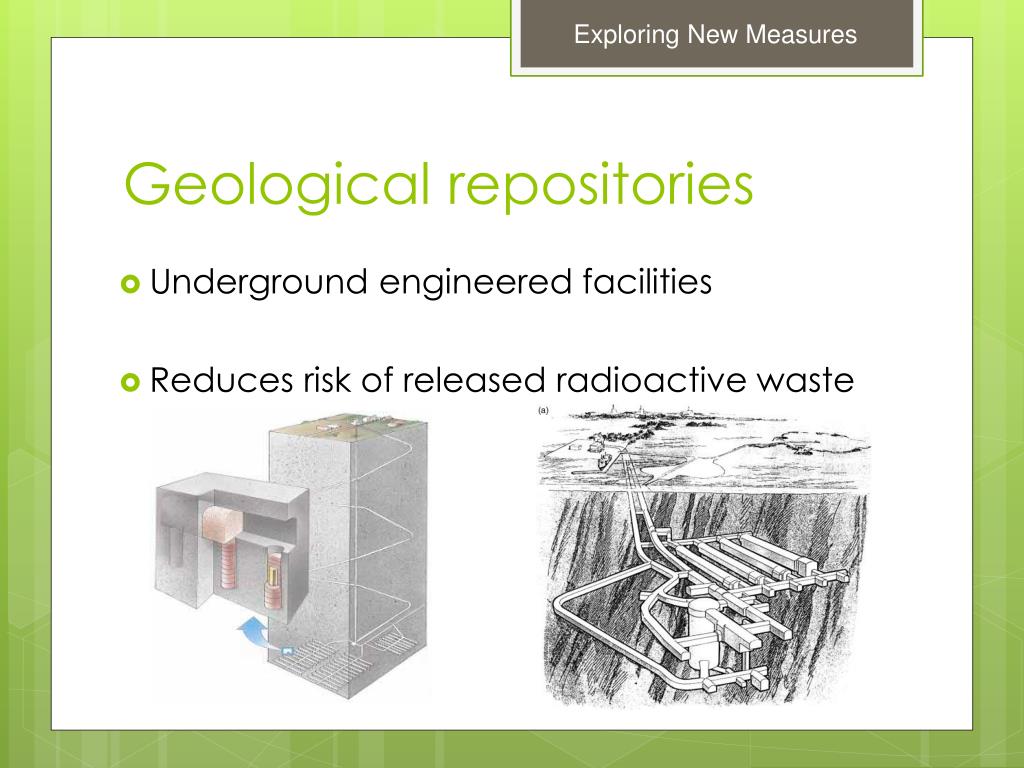 Exploring New Measures

Geological repositories

Underground engineered facilities

Reduces risk of released radioactive waste

(a)